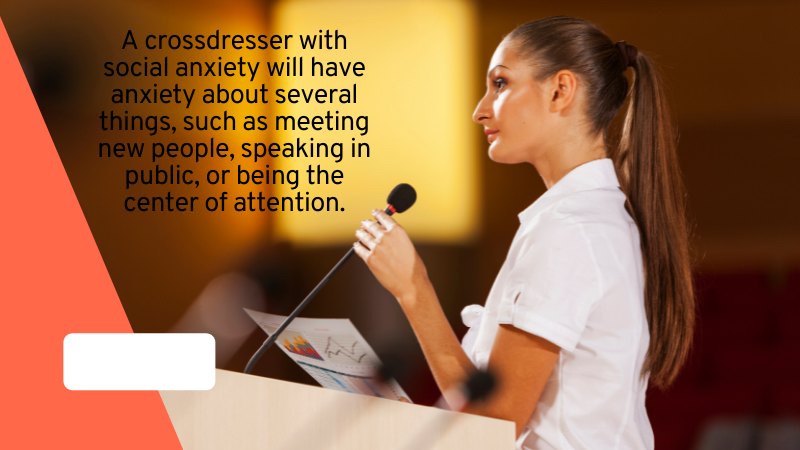 A crossdresser with social anxiety will have anxiety about several things, such as meeting new people, speaking in public, or being the center of attention.